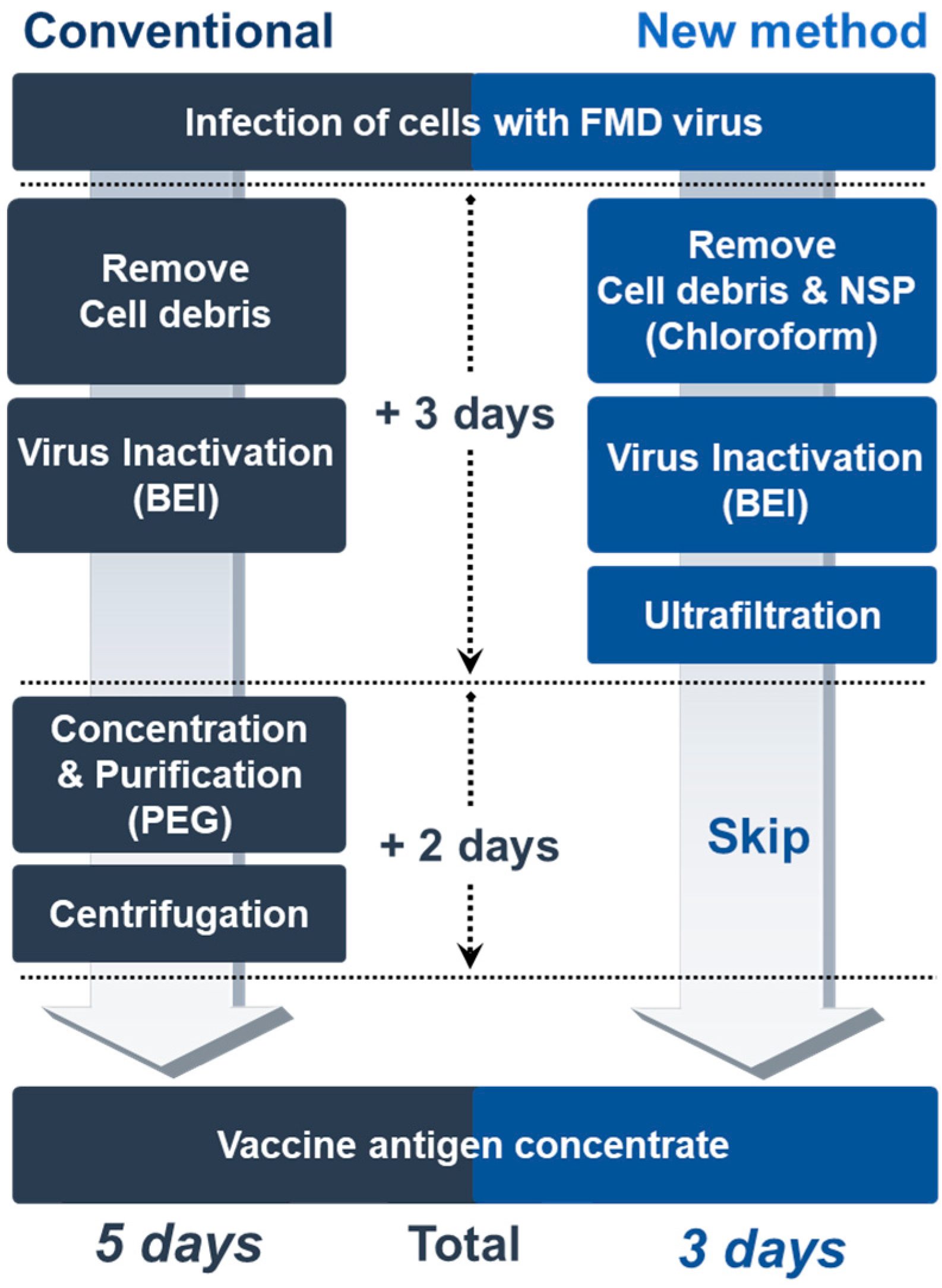 Conventional

New method

Infection of cells with FMD virus

Remove Cell debris

Virus Inactivation (BEI)

+ 3 days

Remove Cell debris & NSP (Chloroform)

Virus Inactivation (BEI)

Ultrafiltration

Concentration & Purification (PEG)

Centrifugation

+ 2 days

Skip

Vaccine antigen concentrate

5 days

Total

3 days